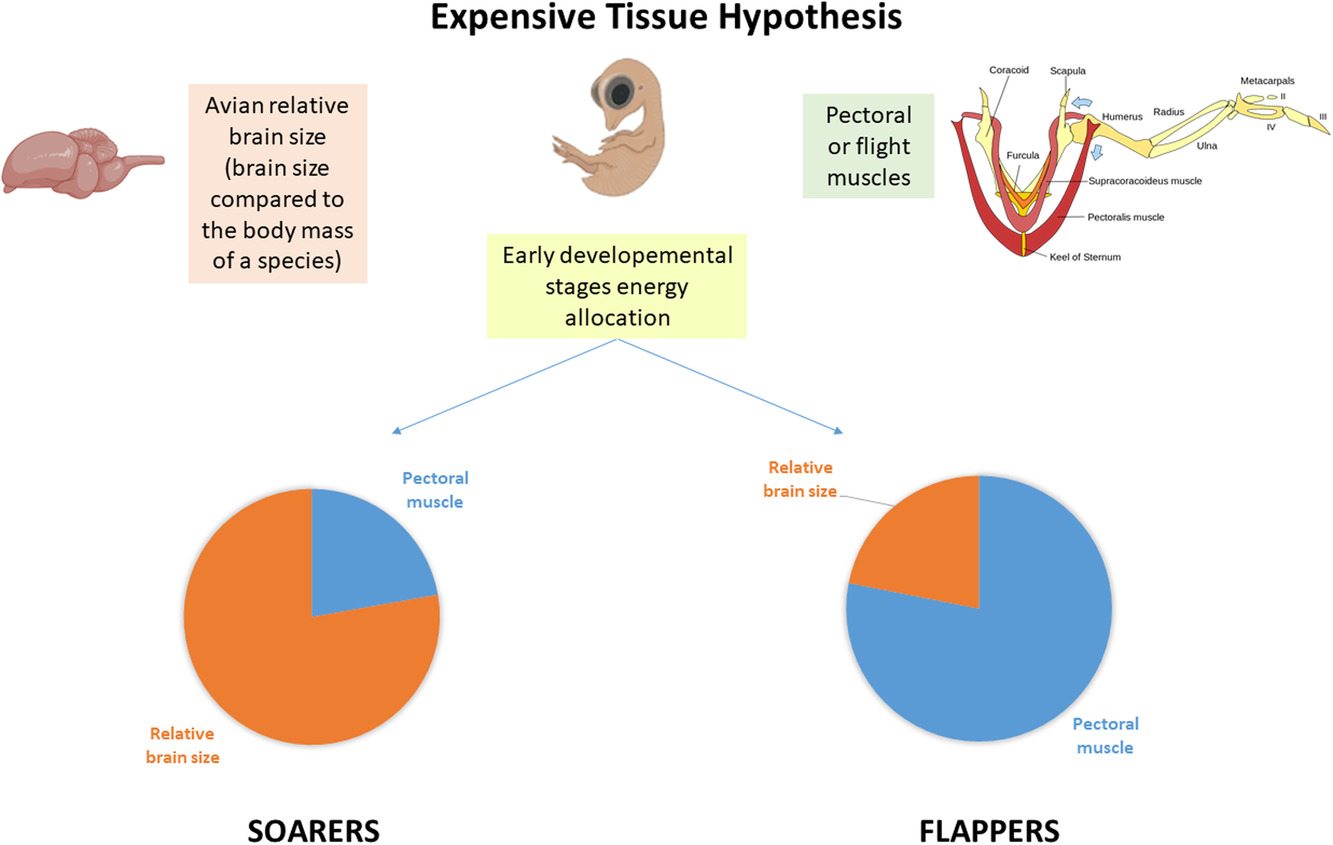 Expensive Tissue Hypothesis

Avian relative brain size (brain size compared to the body mass of a species)

Early developemental stages energy allocation

Pectoral or flight muscles

Coracoid
Scapula
Humerus
Radius
Metacarpals
II
III
IV
Ulna
Furcula
Supracoracoideus muscle
Pectoralis muscle
Keel of Sternum

Pectoral muscle

Relative brain size

Relative brain size

Pectoral muscle

SOARERS

FLAPPERS